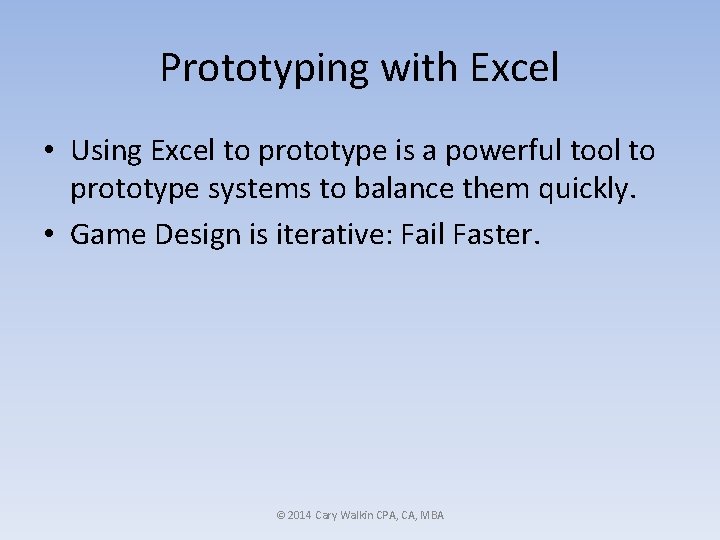 Prototyping with Excel

• Using Excel to prototype is a powerful tool to prototype systems to balance them quickly.

• Game Design is iterative: Fail Faster.

© 2014 Cary Walkin CPA, CA, MBA